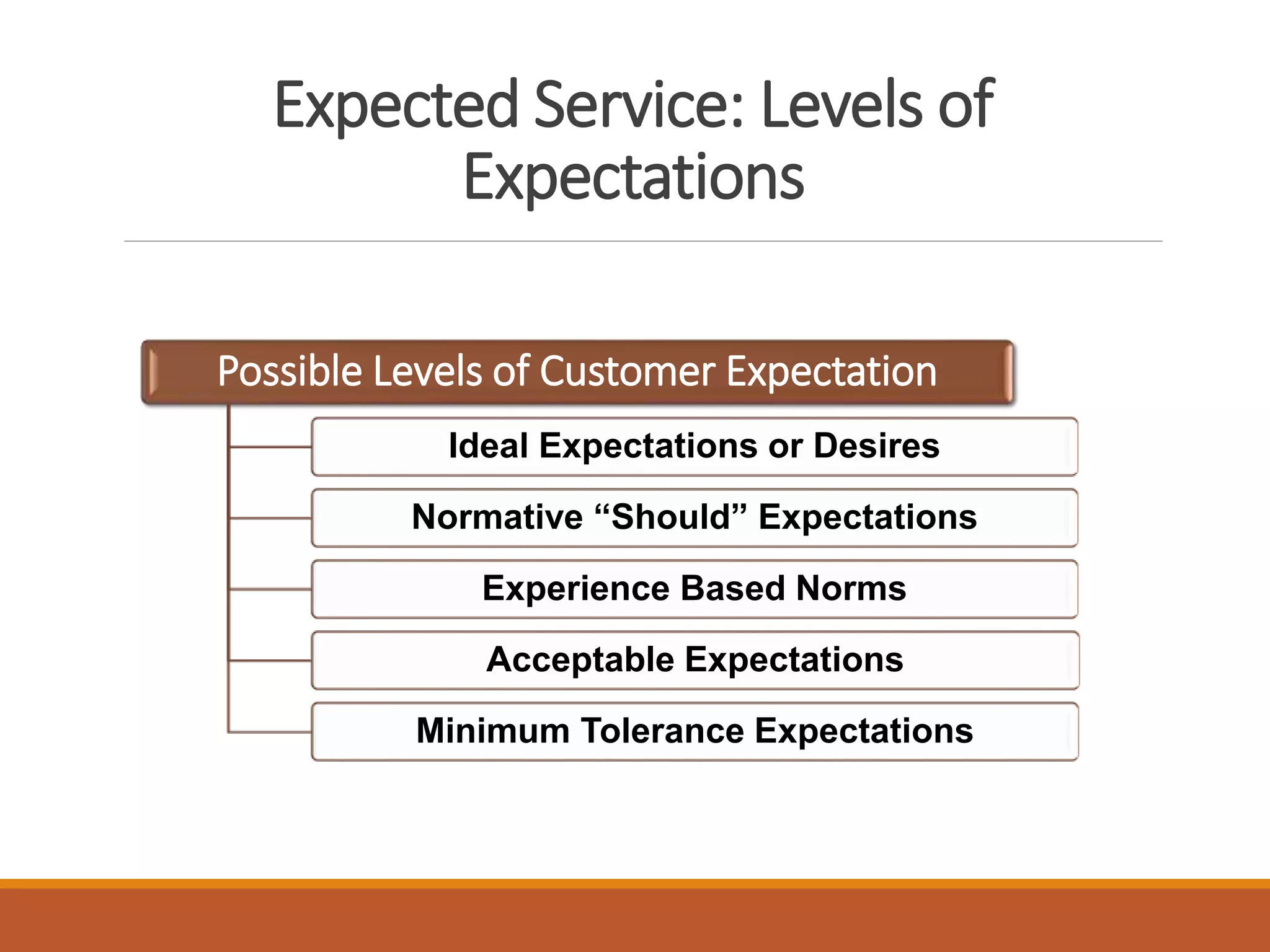 Expected Service: Levels of Expectations

Possible Levels of Customer Expectation

Ideal Expectations or Desires

Normative “Should” Expectations

Experience Based Norms

Acceptable Expectations

Minimum Tolerance Expectations